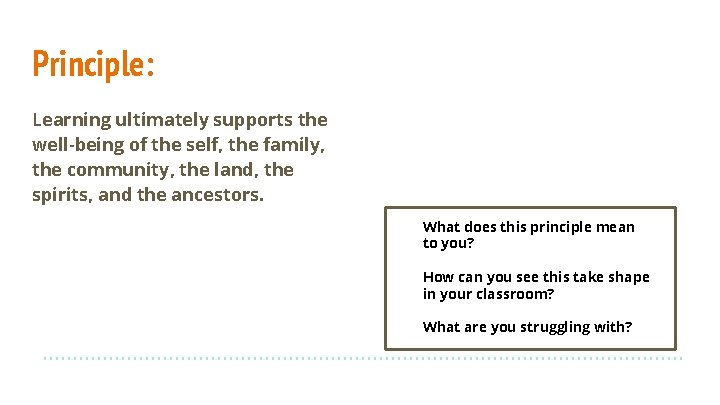 Principle:

Learning ultimately supports the well-being of the self, the family, the community, the land, the spirits, and the ancestors.

What does this principle mean to you?

How can you see this take shape in your classroom?

What are you struggling with?